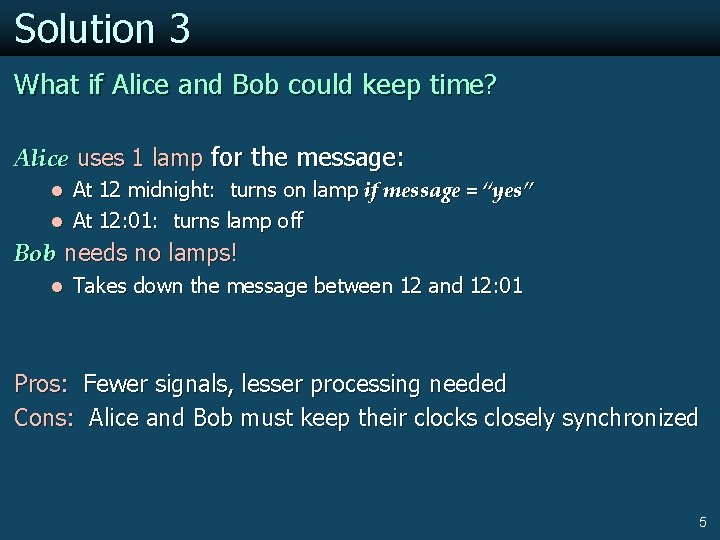 Solution 3

What if Alice and Bob could keep time?

Alice uses 1 lamp for the message:

- At 12 midnight: turns on lamp if message = "yes"
- At 12:01: turns lamp off

Bob needs no lamps!

- Takes down the message between 12 and 12:01

Pros: Fewer signals, lesser processing needed

Cons: Alice and Bob must keep their clocks closely synchronized

5